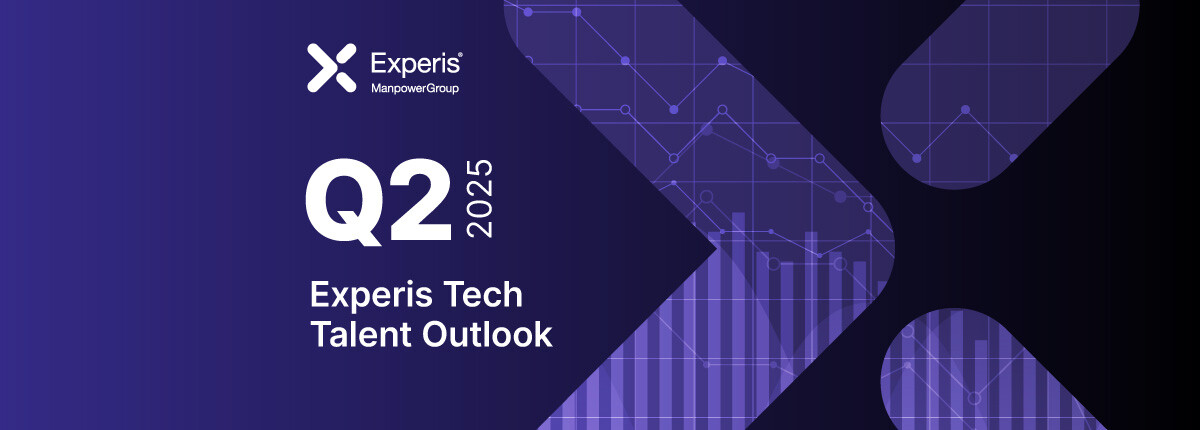 Experis®
ManpowerGroup

Q2 2025

Experis Tech Talent Outlook